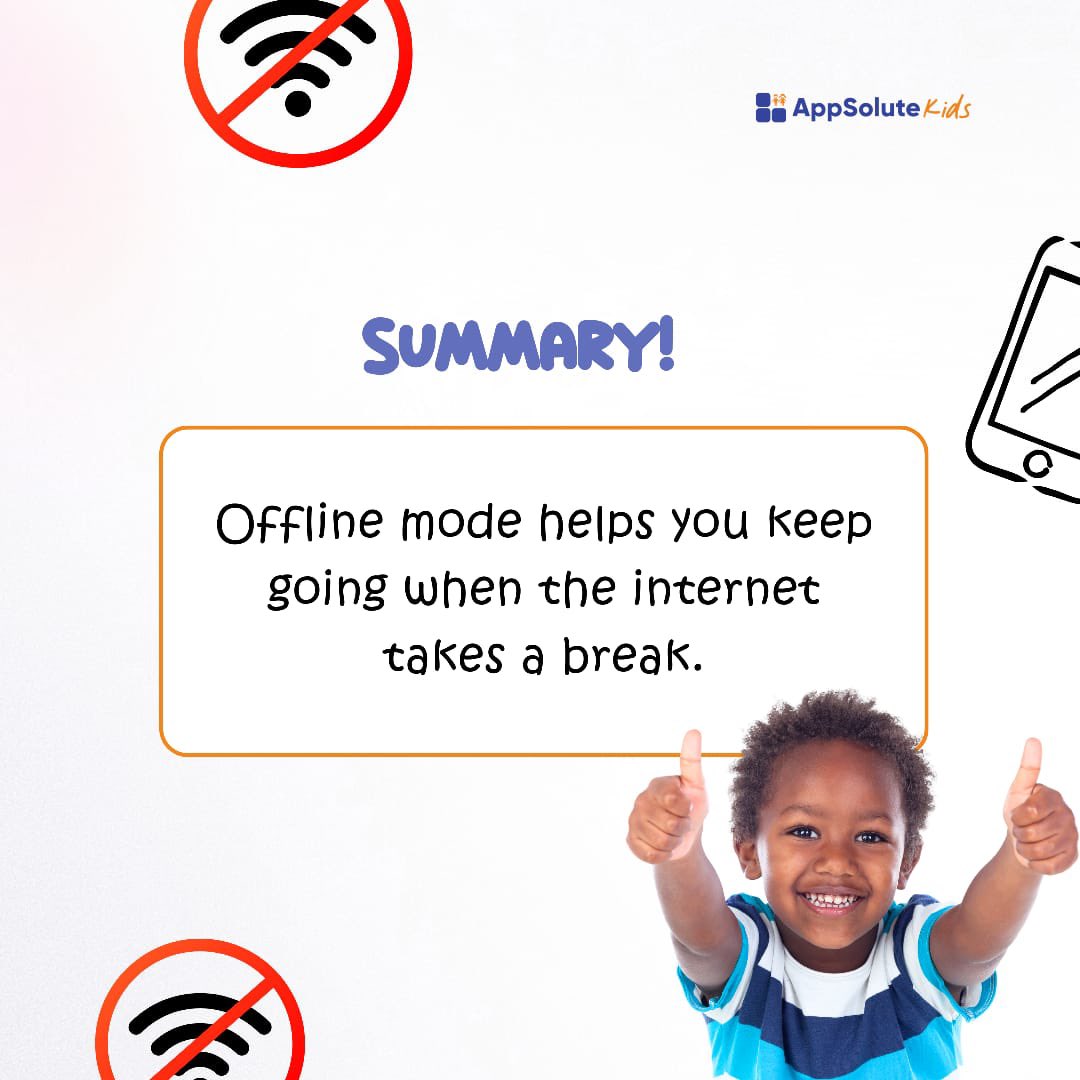 AppSolute Kids

SUMMARY!

Offline mode helps you keep going when the internet takes a break.